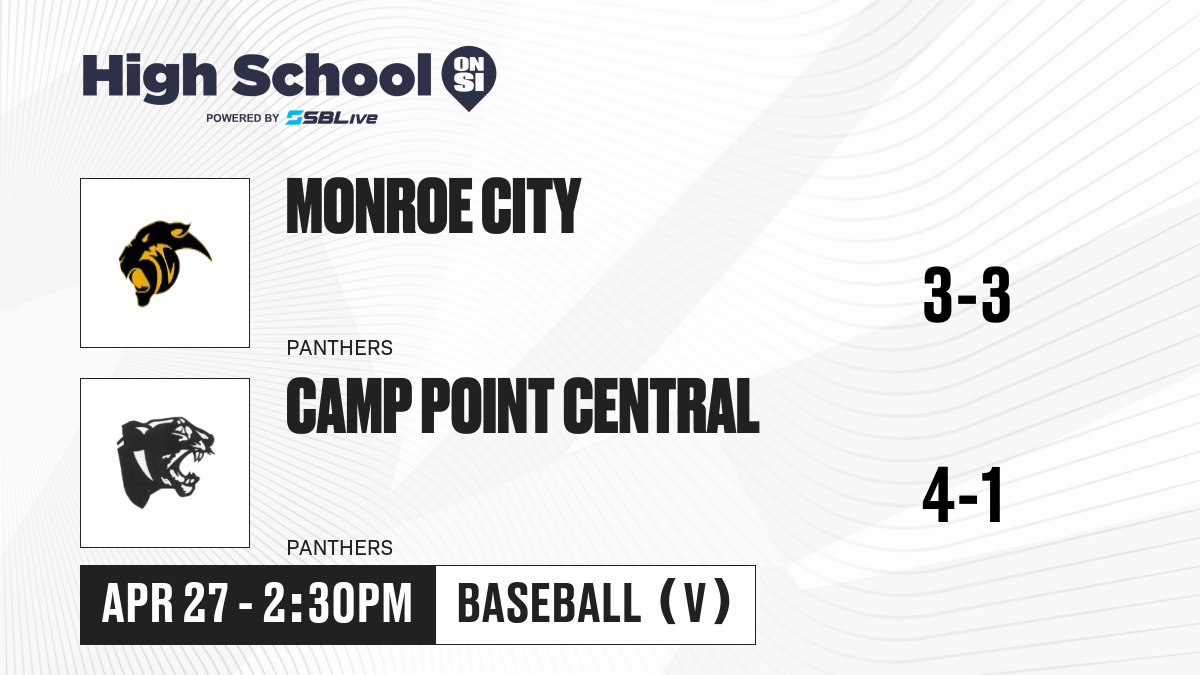 High School ON SI
POWERED BY SBLive

MONROE CITY
PANTHERS
3-3

CAMP POINT CENTRAL
PANTHERS
4-1

APR 27 - 2:30PM
BASEBALL (V)